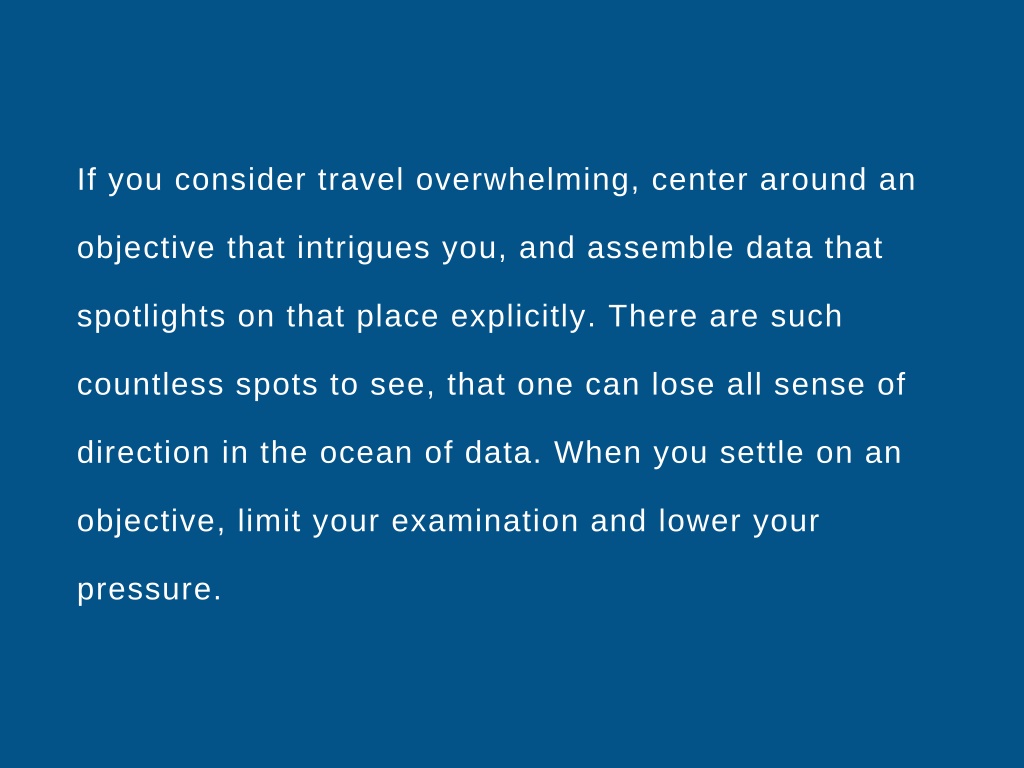 If you consider travel overwhelming, center around an objective that intrigues you, and assemble data that spotlights on that place explicitly. There are such countless spots to see, that one can lose all sense of direction in the ocean of data. When you settle on an objective, limit your examination and lower your pressure.